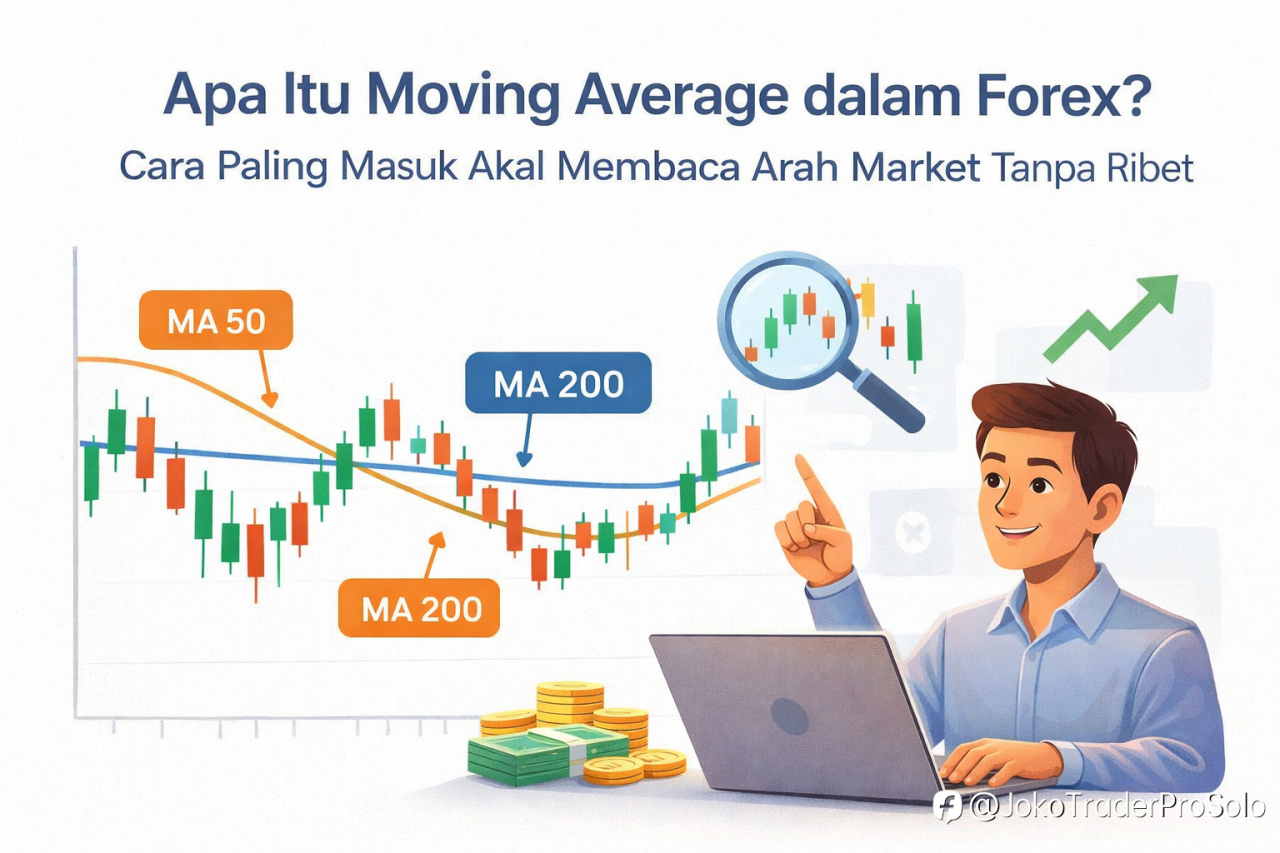 Apa Itu Moving Average dalam Forex?

Cara Paling Masuk Akal Membaca Arah Market Tanpa Ribet

MA 50

MA 200

MA 200

@JokoTraderProSolo